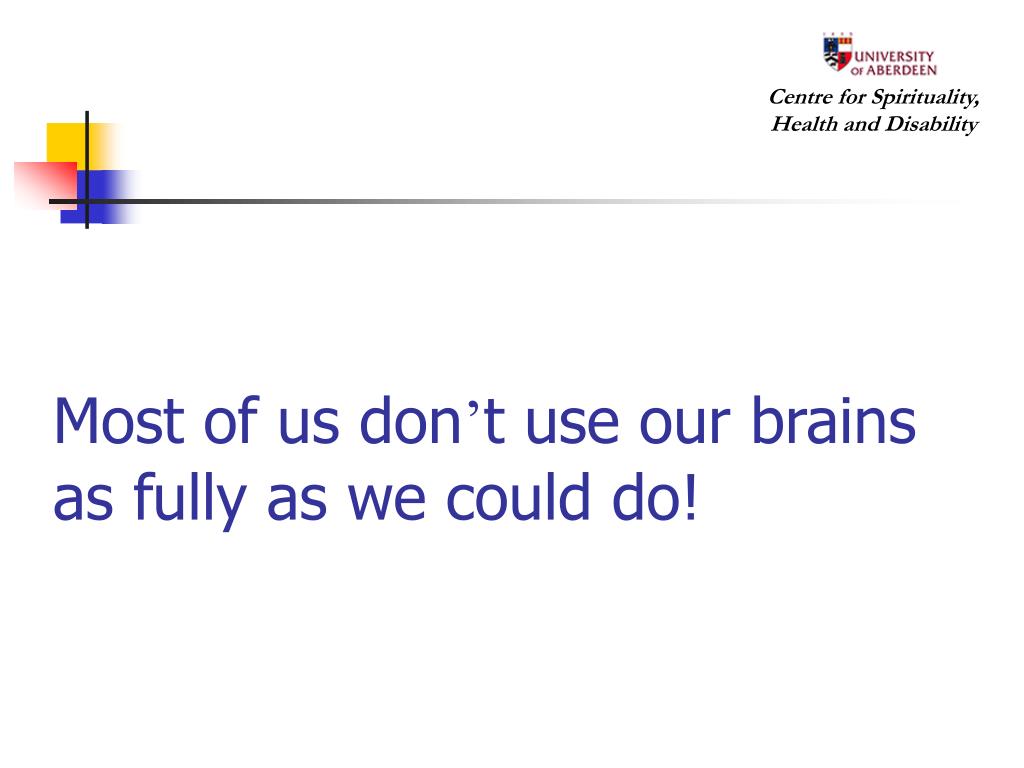 UNIVERSITY OF ABERDEEN

Centre for Spirituality, Health and Disability

Most of us don’t use our brains as fully as we could do!